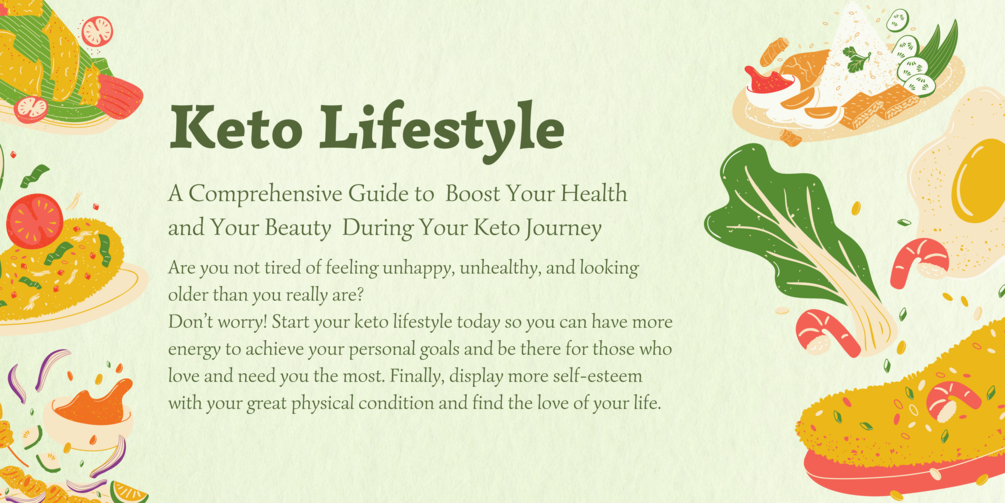 Keto Lifestyle

A Comprehensive Guide to Boost Your Health and Your Beauty During Your Keto Journey

Are you not tired of feeling unhappy, unhealthy, and looking older than you really are?
Don't worry! Start your keto lifestyle today so you can have more energy to achieve your personal goals and be there for those who love and need you the most. Finally, display more self-esteem with your great physical condition and find the love of your life.